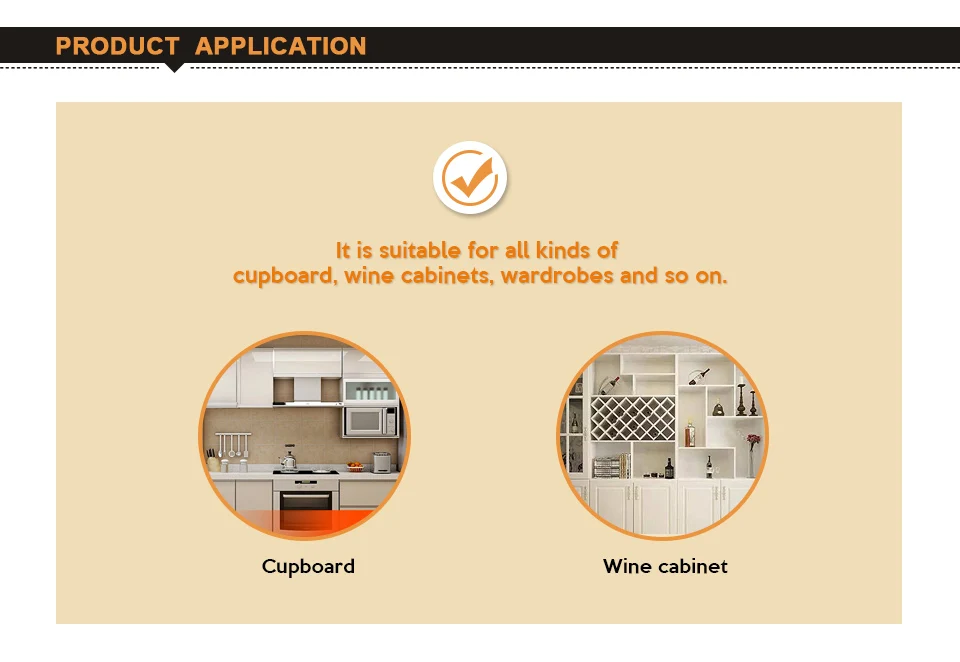 PRODUCT APPLICATION

It is suitable for all kinds of cupboard, wine cabinets, wardrobes and so on.

Cupboard

Wine cabinet